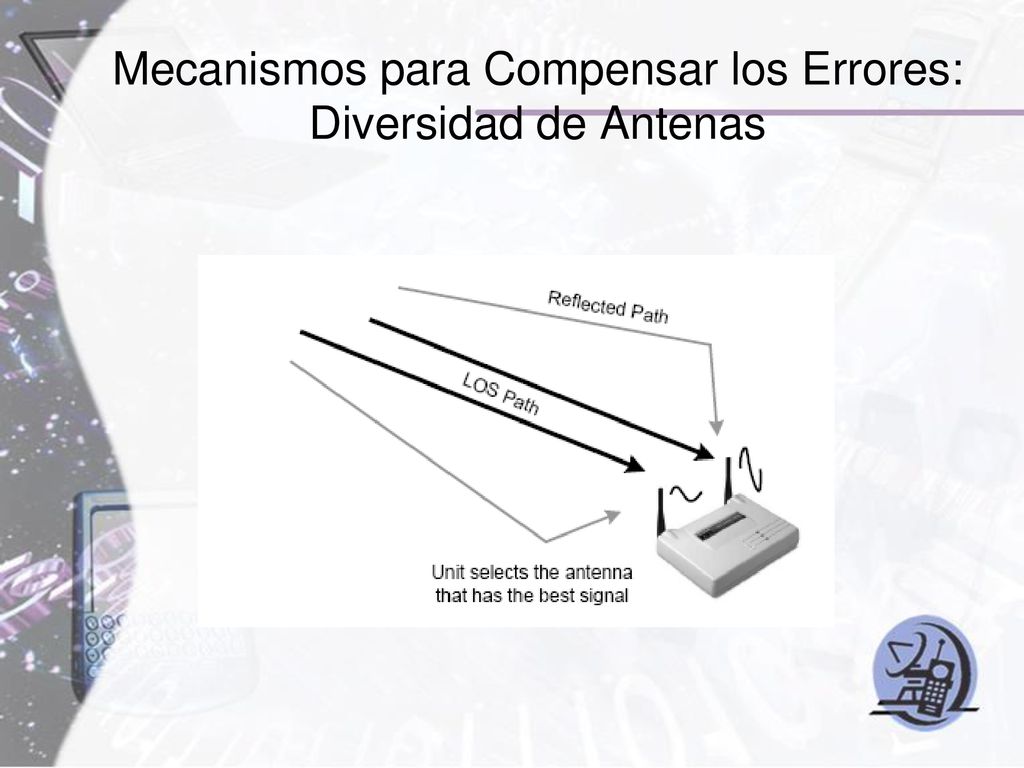 Mecanismos para Compensar los Errores: Diversidad de Antenas

Reflected Path

LOS Path

Unit selects the antenna that has the best signal